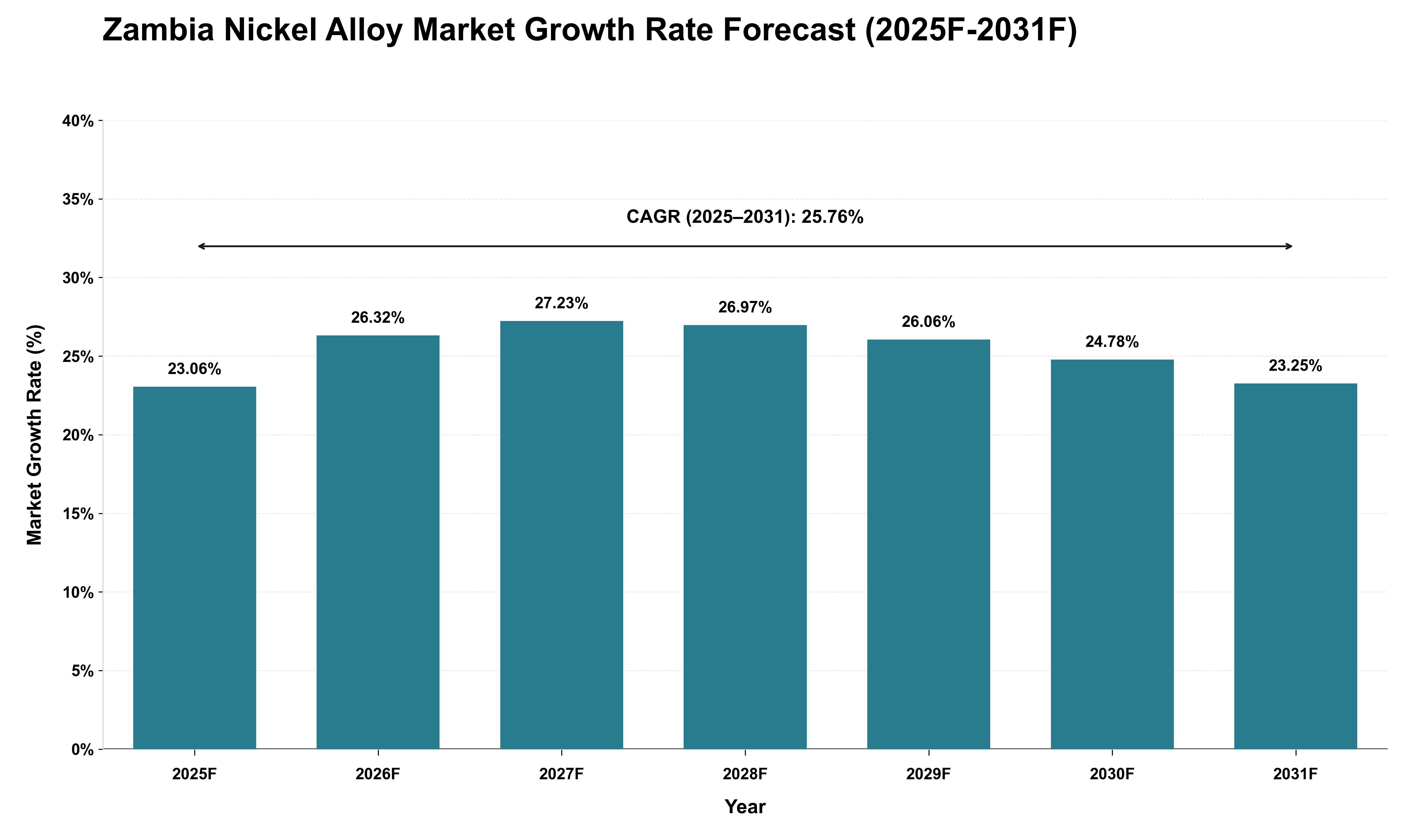 Zambia Nickel Alloy Market Growth Rate Forecast (2025F-2031F)

Market Growth Rate (%)

40%
35%
30%
25%
20%
15%
10%
5%
0%

CAGR (2025–2031): 25.76%

23.06%
26.32%
27.23%
26.97%
26.06%
24.78%
23.25%

2025F
2026F
2027F
2028F
2029F
2030F
2031F

Year